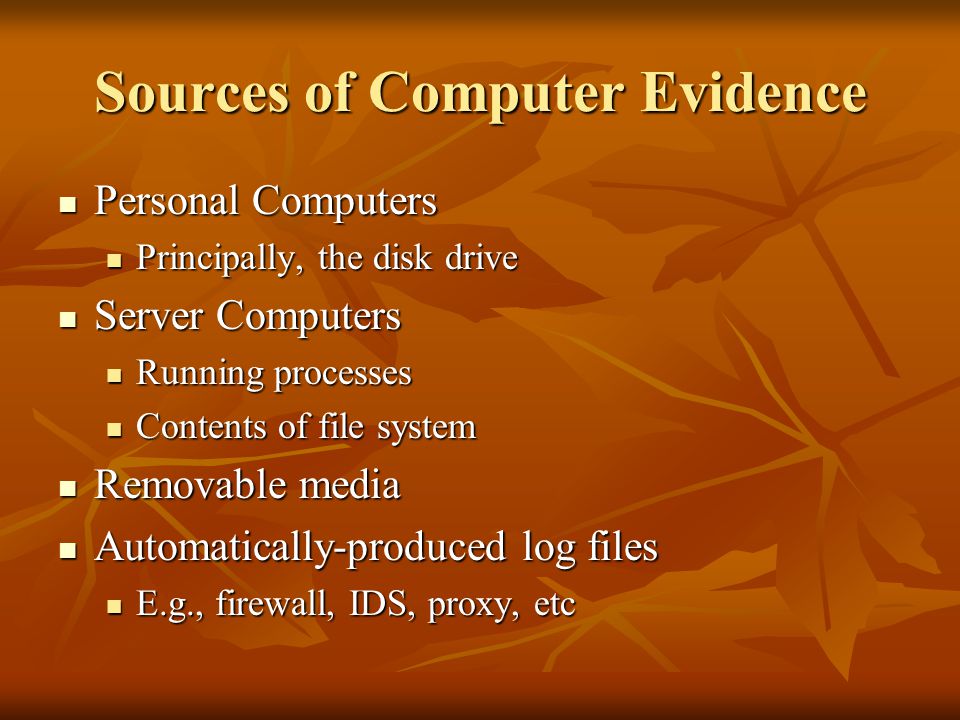 Sources of Computer Evidence

- Personal Computers
  - Principally, the disk drive
- Server Computers
  - Running processes
  - Contents of file system
- Removable media
- Automatically-produced log files
  - E.g., firewall, IDS, proxy, etc